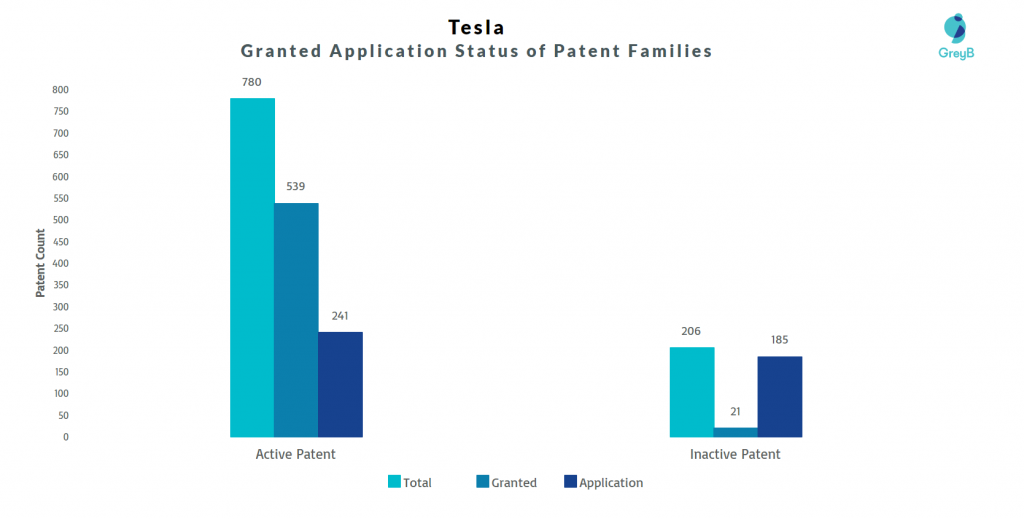 Tesla
Granted Application Status of Patent Families

GreyB

Patent Count

800
750
700
650
600
550
500
450
400
350
300
250
200
150
100
50
0

780
539
241
206
21
185

Active Patent
Inactive Patent

Total
Granted
Application